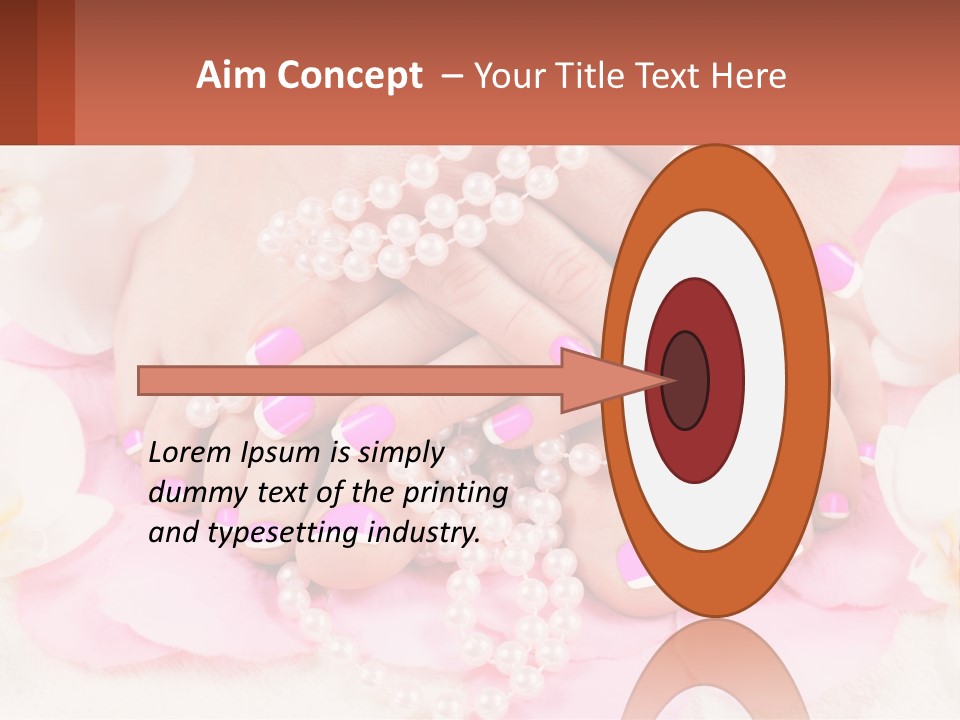 Aim Concept – Your Title Text Here

Lorem Ipsum is simply dummy text of the printing and typesetting industry.